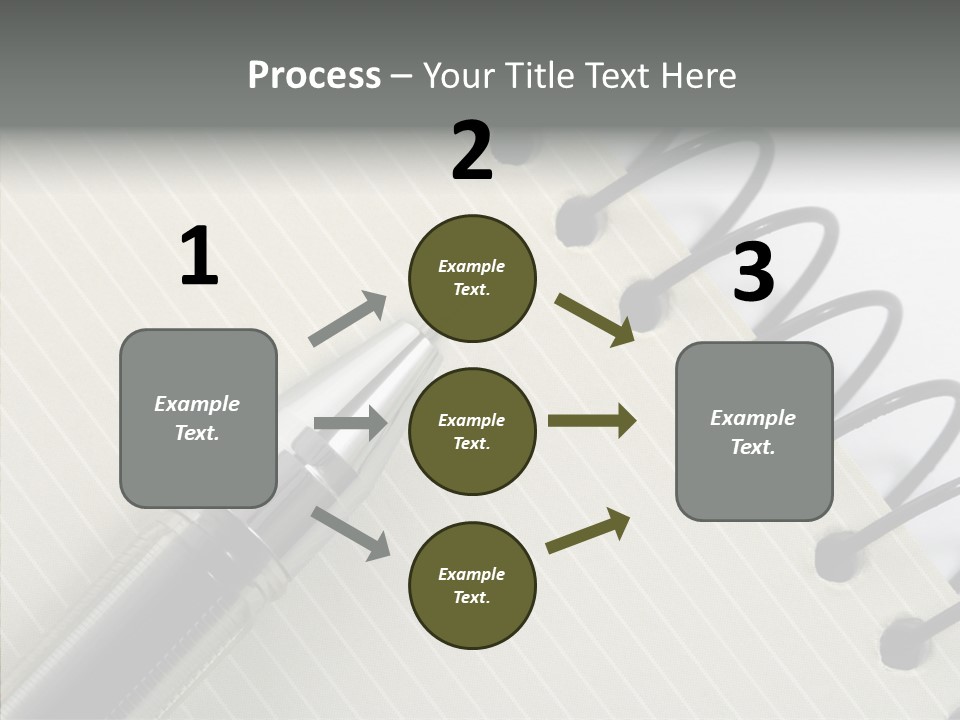 Process – Your Title Text Here

1

Example Text.

2

Example Text.

Example Text.

Example Text.

3

Example Text.